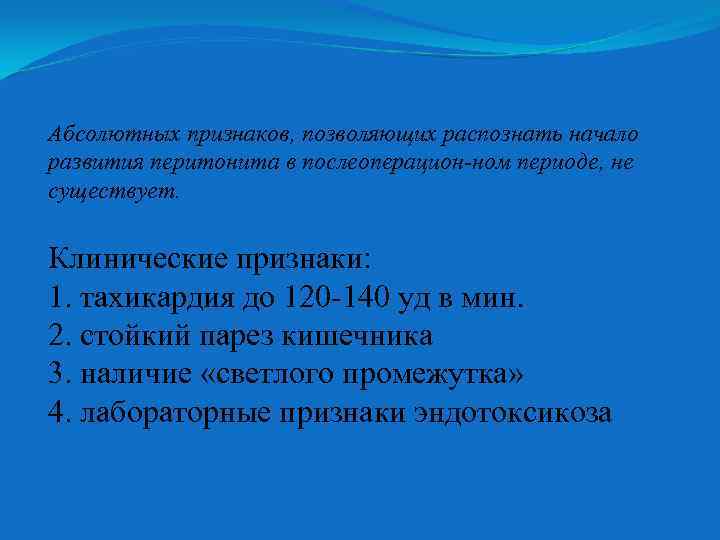 Абсолютных признаков, позволяющих распознать начало развития перитонита в послеоперацион-ном периоде, не существует.

Клинические признаки:
1. тахикардия до 120-140 уд в мин.
2. стойкий парез кишечника
3. наличие «светлого промежутка»
4. лабораторные признаки эндотоксикоза